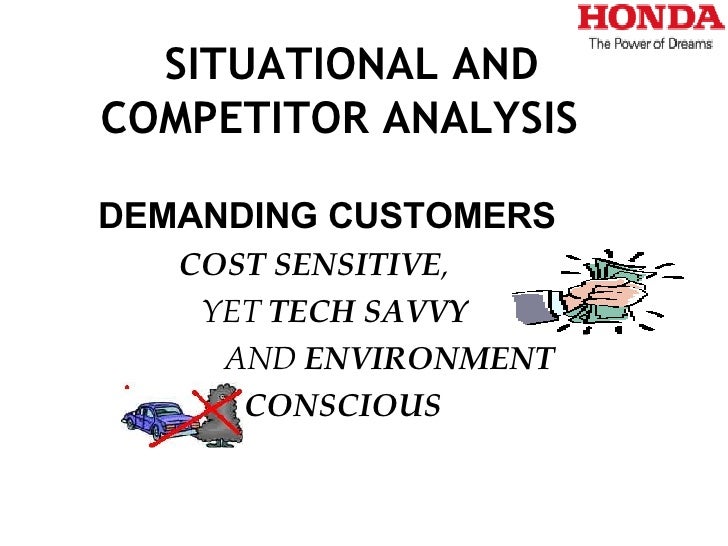 HONDA
The Power of Dreams

SITUATIONAL AND COMPETITOR ANALYSIS

DEMANDING CUSTOMERS

COST SENSITIVE,

YET TECH SAVVY

AND ENVIRONMENT

CONSCIOUS